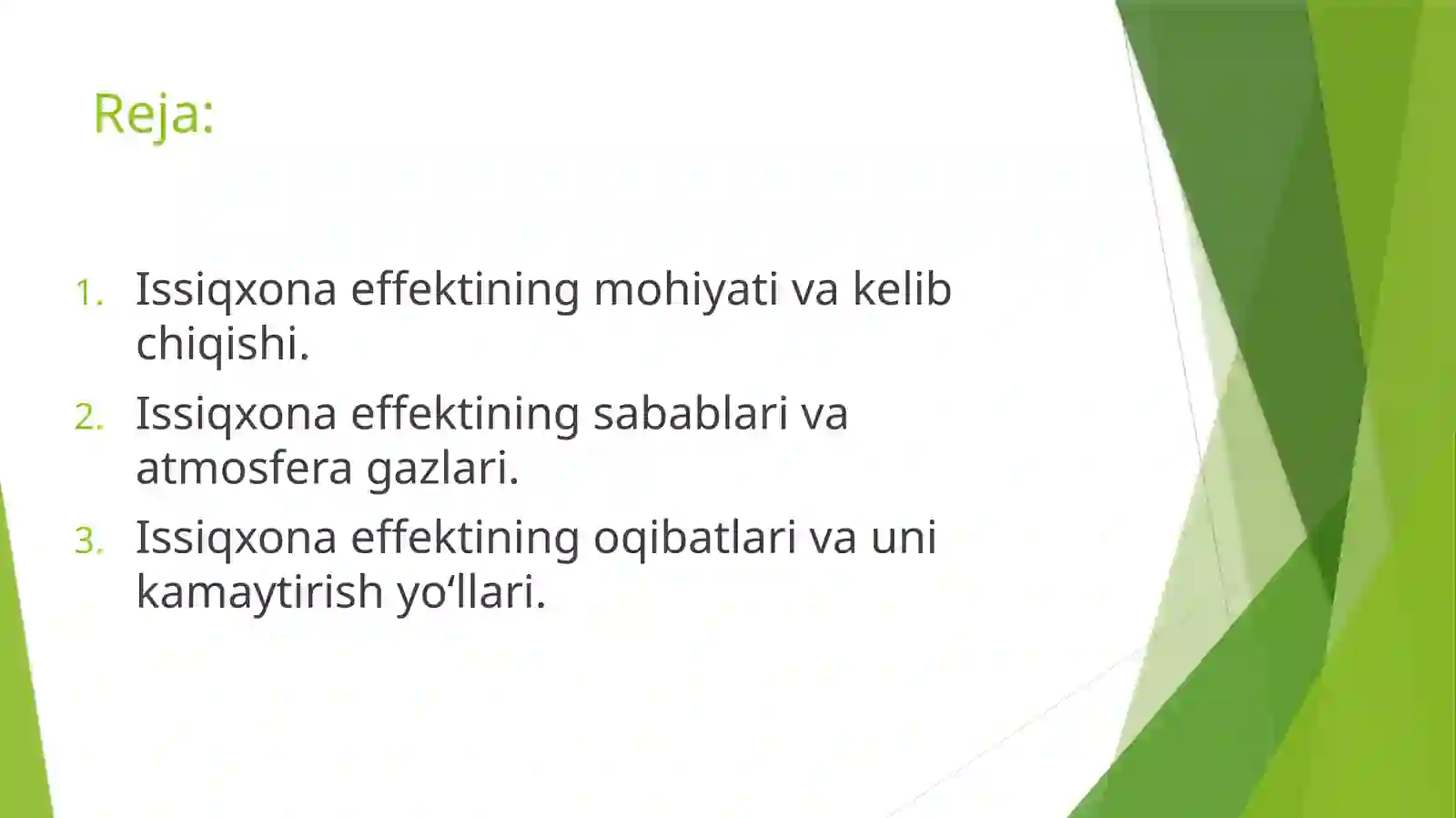 Reja:

1. Issiqxona effektining mohiyati va kelib chiqishi.
2. Issiqxona effektining sabablari va atmosfera gazlari.
3. Issiqxona effektining oqibatlari va uni kamaytirish yo‘llari.